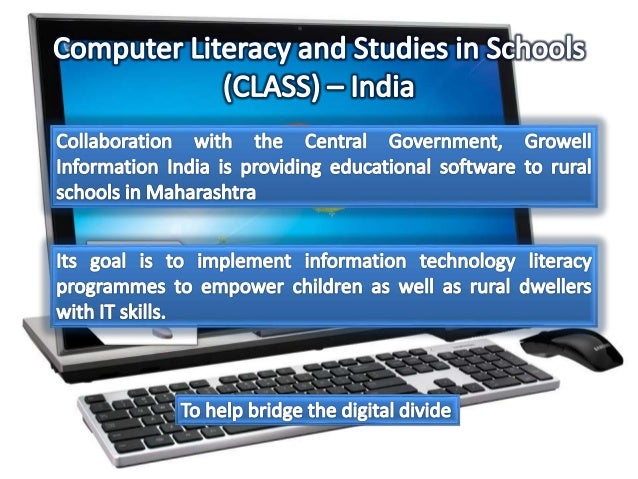 Computer Literacy and Studies in Schools (CLASS) – India

Collaboration with the Central Government, Growell Information India is providing educational software to rural schools in Maharashtra

Its goal is to implement information technology literacy programmes to empower children as well as rural dwellers with IT skills.

To help bridge the digital divide